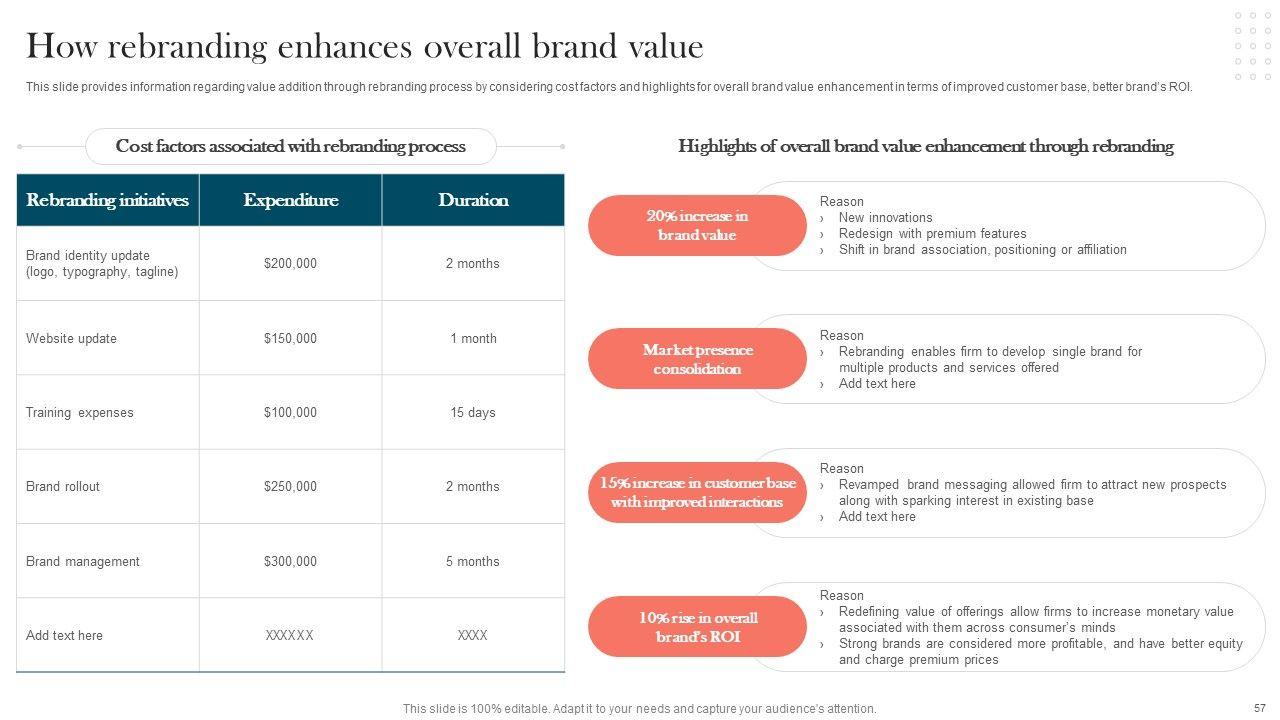 How rebranding enhances overall brand value

This slide provides information regarding value addition through rebranding process by considering cost factors and highlights for overall brand value enhancement in terms of improved customer base, better brand's ROI.

Cost factors associated with rebranding process

| Rebranding initiatives | Expenditure | Duration |
|---|---|---|
| Brand identity update (logo, typography, tagline) | $200,000 | 2 months |
| Website update | $150,000 | 1 month |
| Training expenses | $100,000 | 15 days |
| Brand rollout | $250,000 | 2 months |
| Brand management | $300,000 | 5 months |
| Add text here | XXXXXX | XXXX |

Highlights of overall brand value enhancement through rebranding

20% increase in brand value

Reason
› New innovations
› Redesign with premium features
› Shift in brand association, positioning or affiliation

Market presence consolidation

Reason
› Rebranding enables firm to develop single brand for multiple products and services offered
› Add text here

15% increase in customer base with improved interactions

Reason
› Revamped brand messaging allowed firm to attract new prospects along with sparking interest in existing base
› Add text here

10% rise in overall brand's ROI

Reason
› Redefining value of offerings allow firms to increase monetary value associated with them across consumer's minds
› Strong brands are considered more profitable, and have better equity and charge premium prices

This slide is 100% editable. Adapt it to your needs and capture your audience's attention.

57